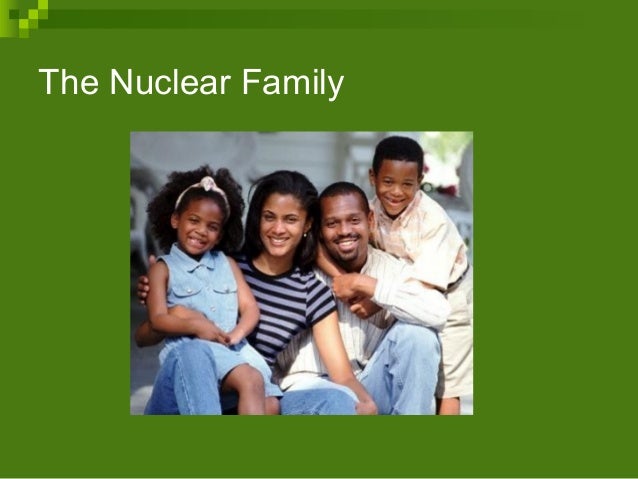 The Nuclear Family